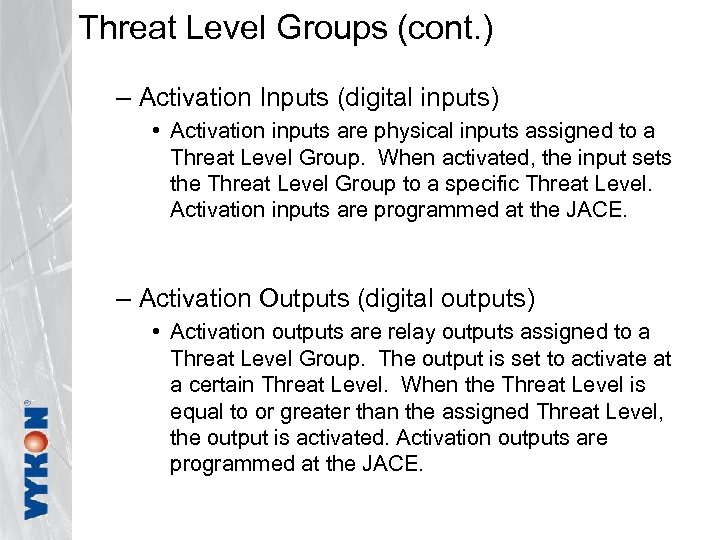 Threat Level Groups (cont.)

– Activation Inputs (digital inputs)

• Activation inputs are physical inputs assigned to a Threat Level Group. When activated, the input sets the Threat Level Group to a specific Threat Level. Activation inputs are programmed at the JACE.

– Activation Outputs (digital outputs)

• Activation outputs are relay outputs assigned to a Threat Level Group. The output is set to activate at a certain Threat Level. When the Threat Level is equal to or greater than the assigned Threat Level, the output is activated. Activation outputs are programmed at the JACE.

VYKON®